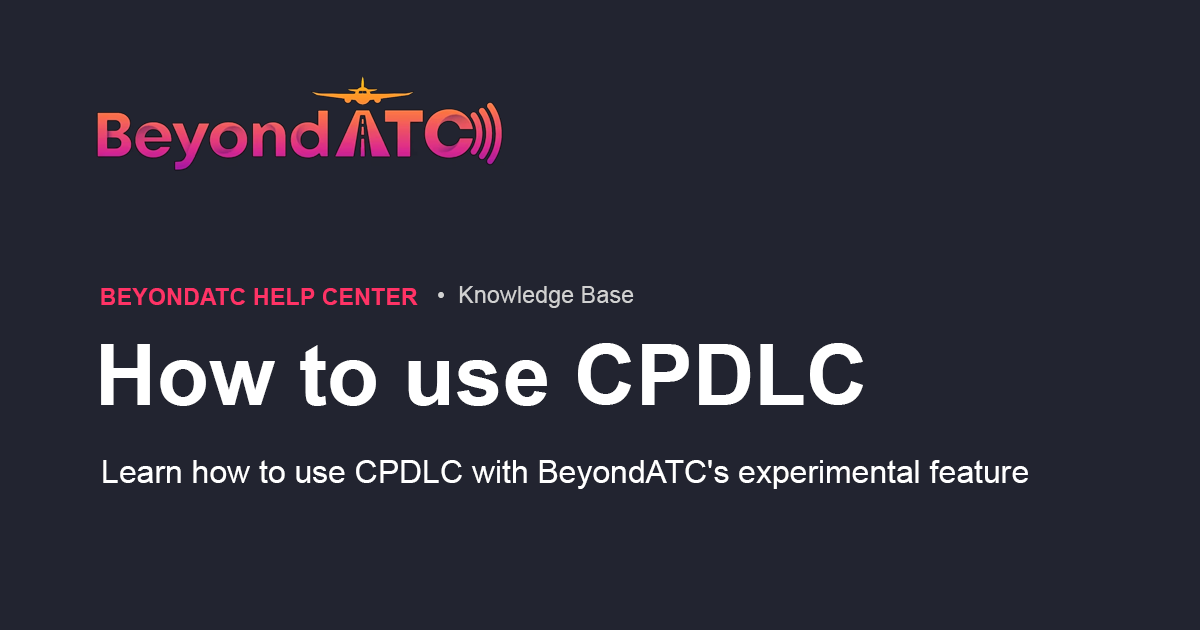 BeyondATC

BEYONDATC HELP CENTER • Knowledge Base

How to use CPDLC

Learn how to use CPDLC with BeyondATC's experimental feature